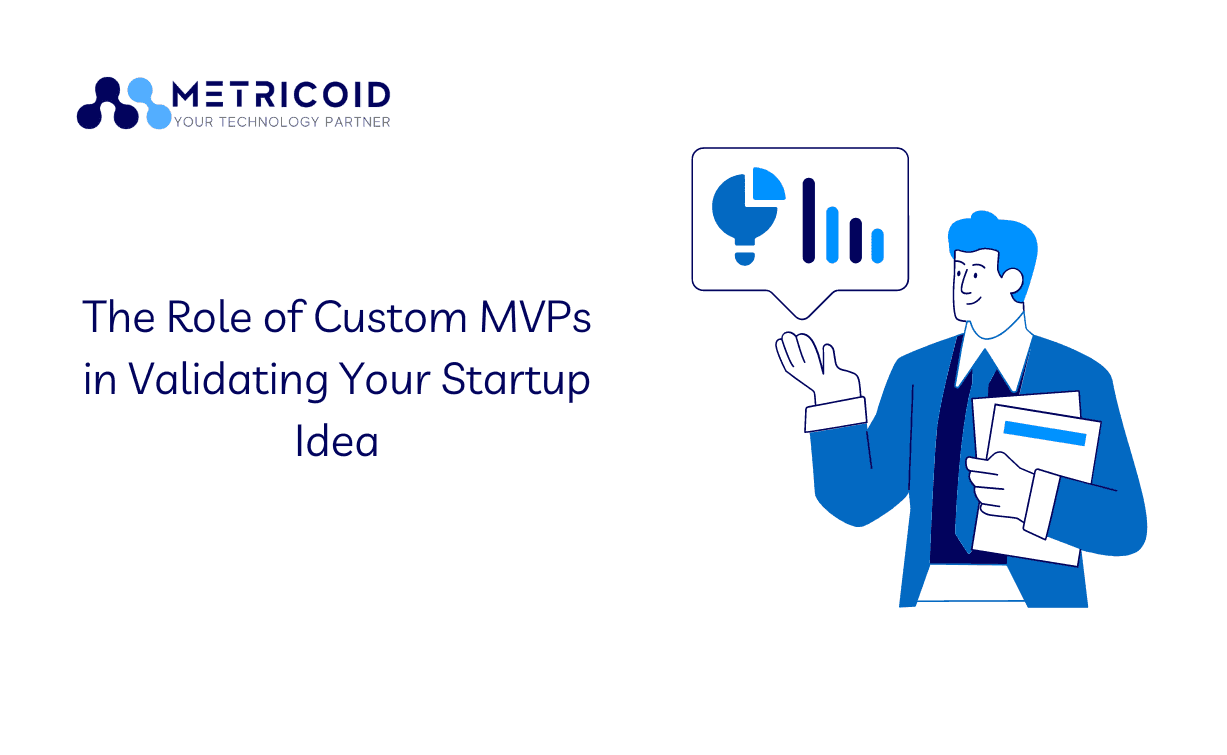 METRICOID
YOUR TECHNOLOGY PARTNER

The Role of Custom MVPs in Validating Your Startup Idea